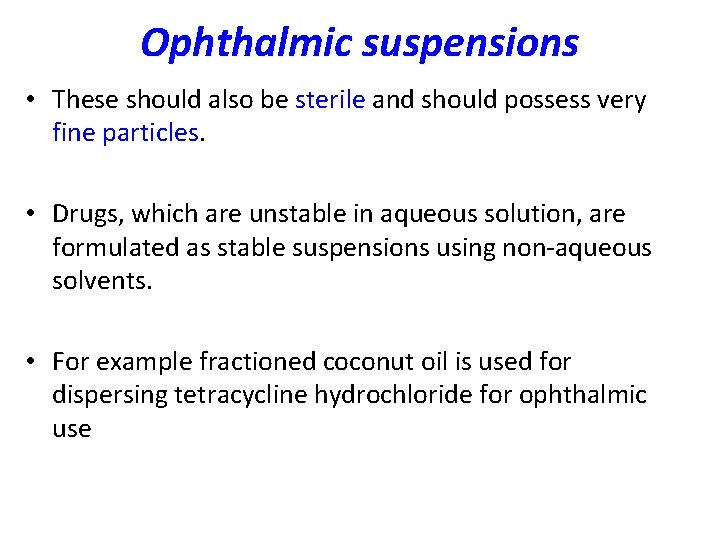 Ophthalmic suspensions

• These should also be sterile and should possess very fine particles.

• Drugs, which are unstable in aqueous solution, are formulated as stable suspensions using non-aqueous solvents.

• For example fractioned coconut oil is used for dispersing tetracycline hydrochloride for ophthalmic use